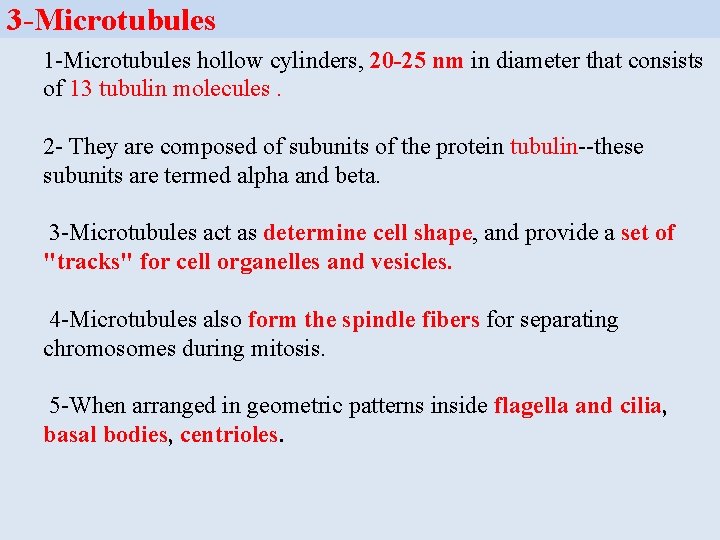 3-Microtubules

1-Microtubules hollow cylinders, 20-25 nm in diameter that consists of 13 tubulin molecules .

2- They are composed of subunits of the protein tubulin--these subunits are termed alpha and beta.

3-Microtubules act as determine cell shape, and provide a set of "tracks" for cell organelles and vesicles.

4-Microtubules also form the spindle fibers for separating chromosomes during mitosis.

5-When arranged in geometric patterns inside flagella and cilia, basal bodies, centrioles.